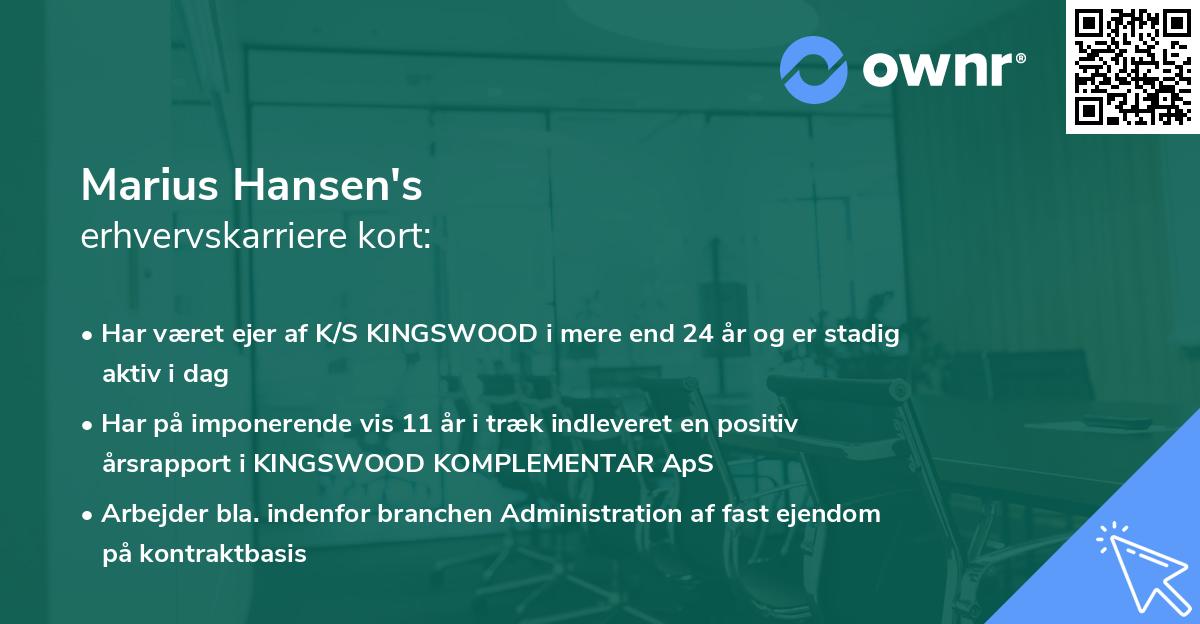 ownr®

Marius Hansen's
erhvervskarriere kort:

• Har været ejer af K/S KINGSWOOD i mere end 24 år og er stadig aktiv i dag

• Har på imponerende vis 11 år i træk indleveret en positiv årsrapport i KINGSWOOD KOMPLEMENTAR ApS

• Arbejder bla. indenfor branchen Administration af fast ejendom på kontraktbasis